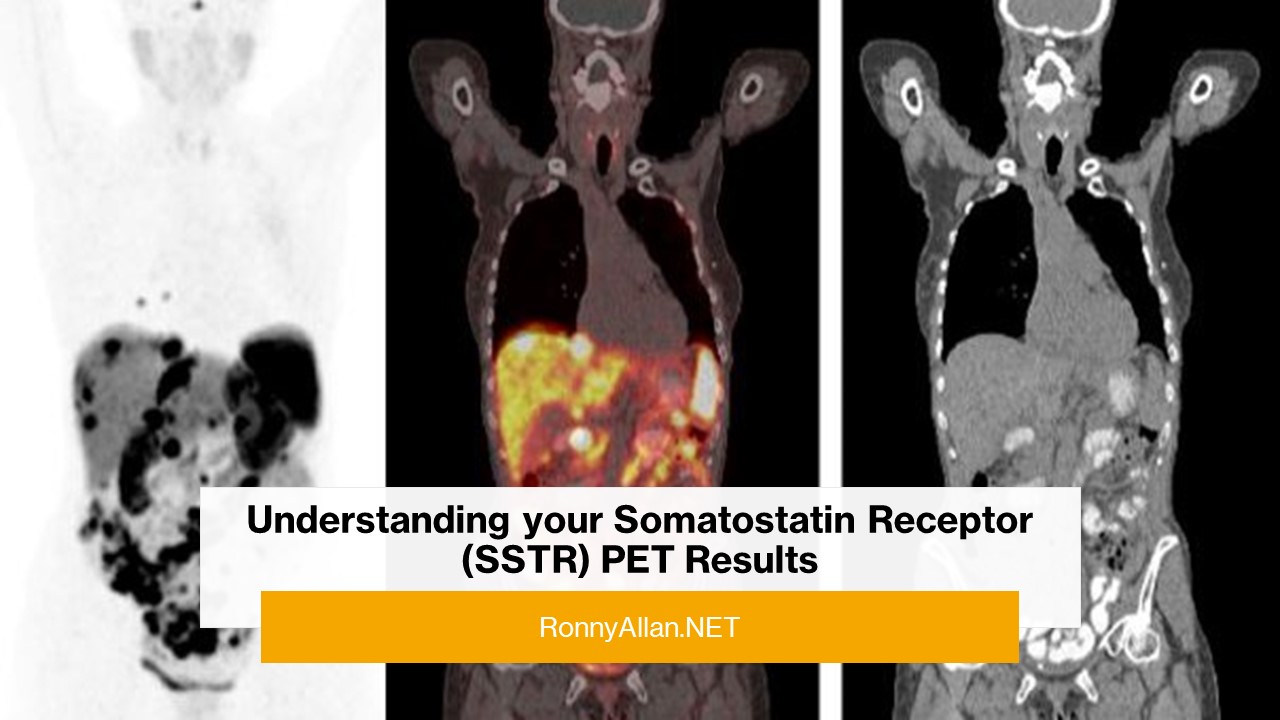 Understanding your Somatostatin Receptor (SSTR) PET Results

RonnyAllan.NET